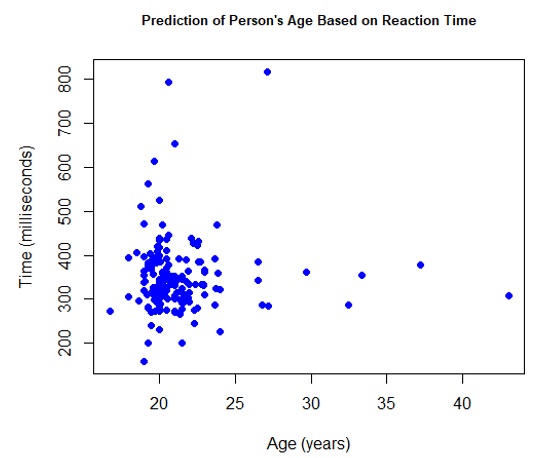 Prediction of Person's Age Based on Reaction Time

Time (milliseconds)

800
700
600
500
400
300
200

20
25
30
35
40

Age (years)